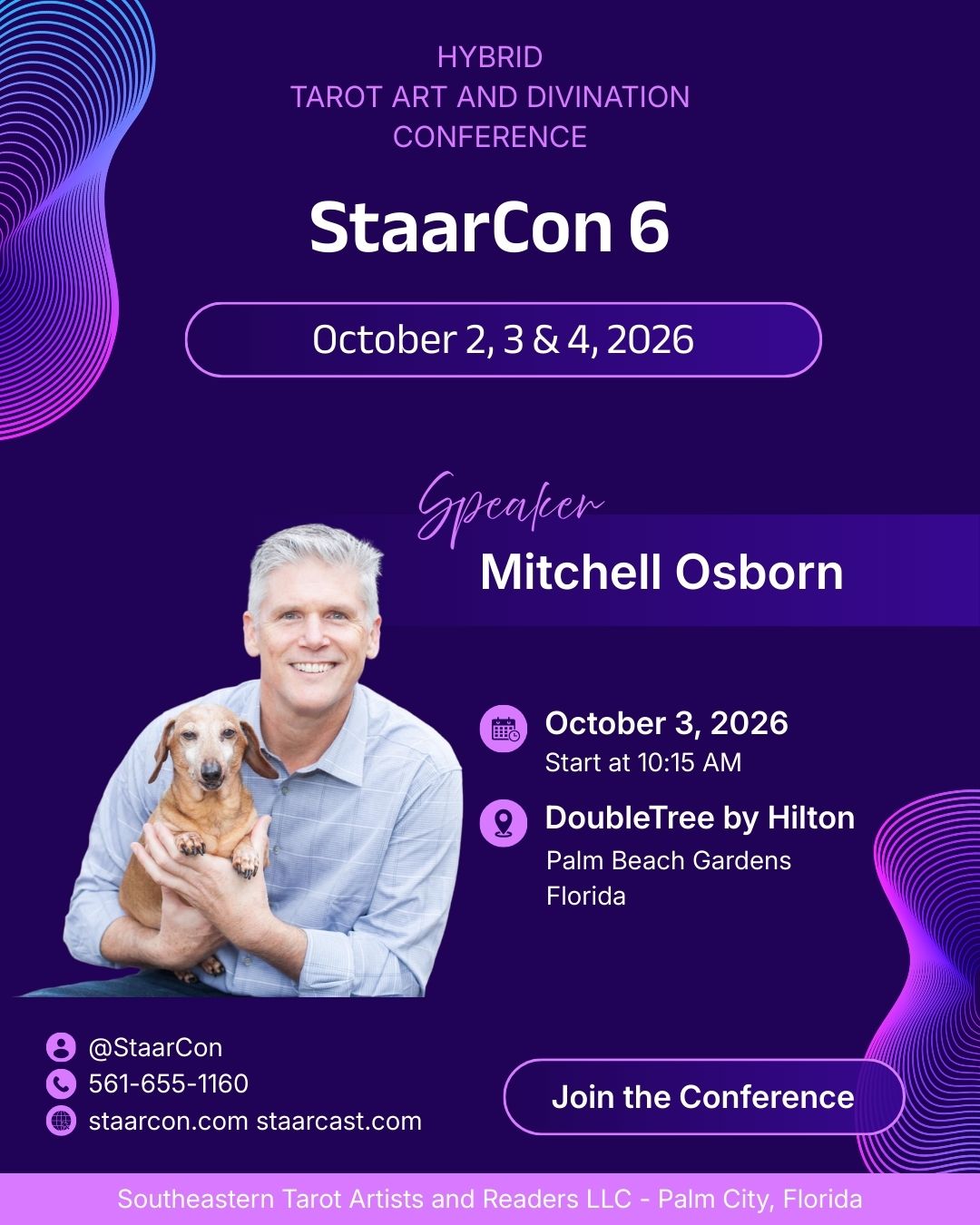 HYBRID
TAROT ART AND DIVINATION
CONFERENCE

StaarCon 6

October 2, 3 & 4, 2026

Speaker

Mitchell Osborn

October 3, 2026
Start at 10:15 AM

DoubleTree by Hilton
Palm Beach Gardens
Florida

@StaarCon
561-655-1160
staarcon.com staarcast.com

Join the Conference

Southeastern Tarot Artists and Readers LLC - Palm City, Florida